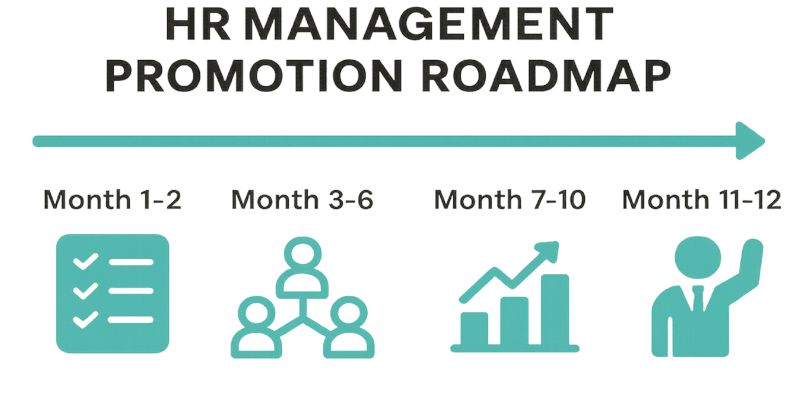 HR MANAGEMENT PROMOTION ROADMAP

Month 1-2

Month 3-6

Month 7-10

Month 11-12